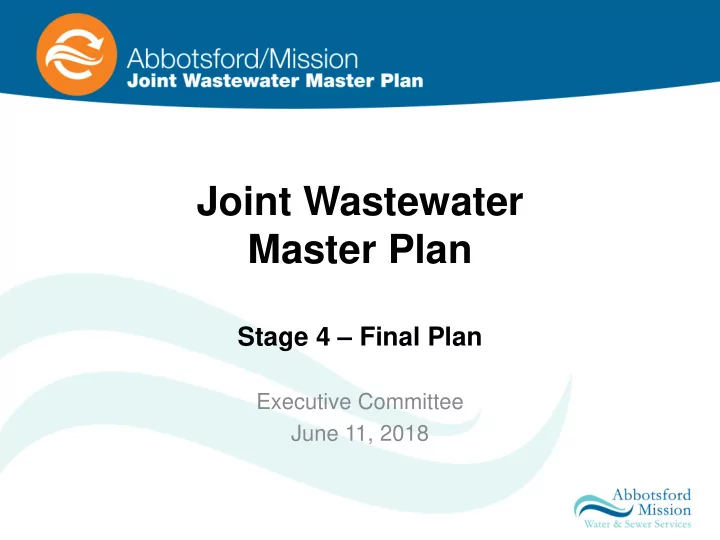 Abbotsford/Mission
Joint Wastewater Master Plan

Joint Wastewater Master Plan

Stage 4 – Final Plan

Executive Committee
June 11, 2018

Abbotsford
Mission
Water & Sewer Services